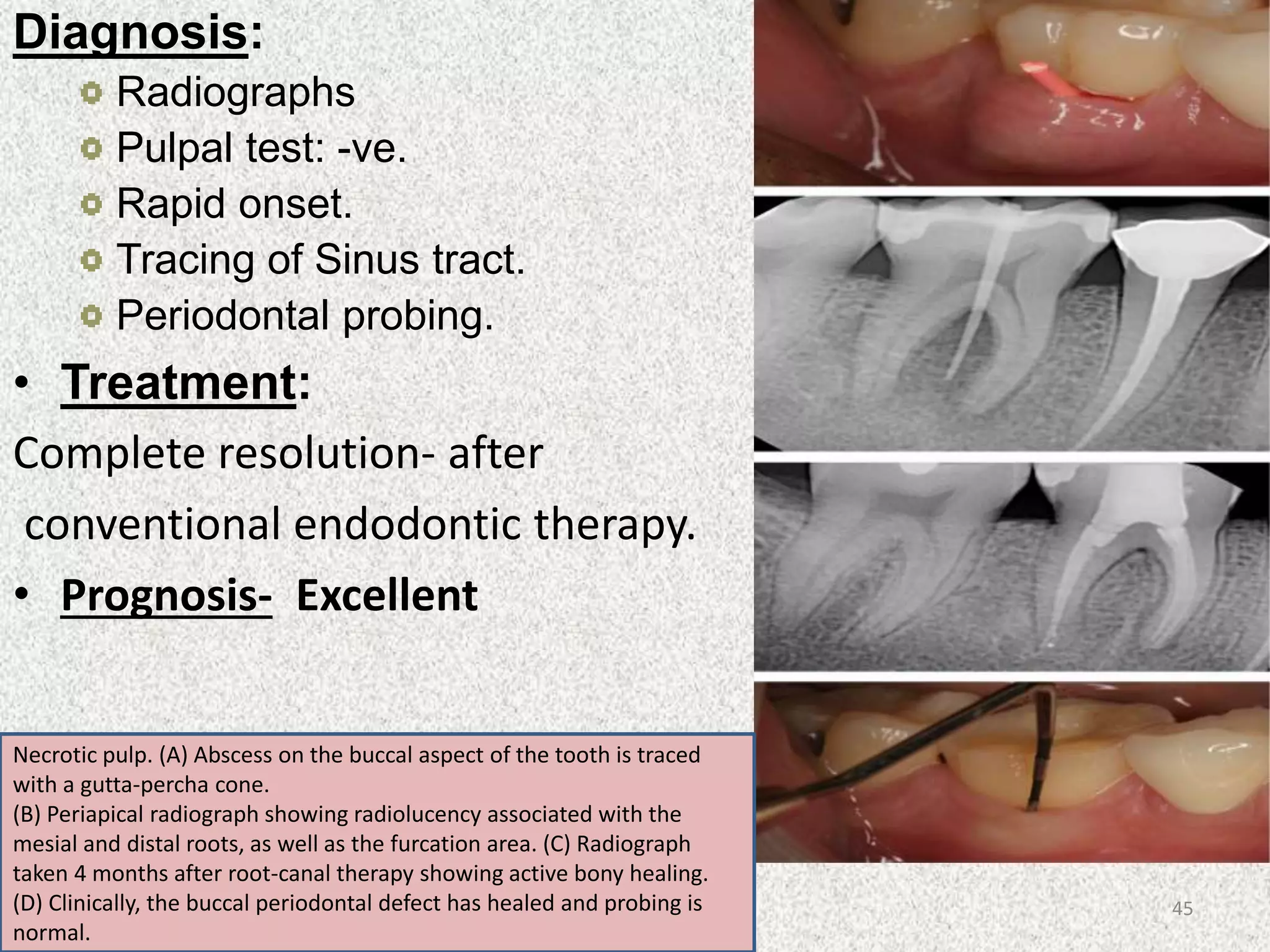 Diagnosis:

Radiographs

Pulpal test: -ve.

Rapid onset.

Tracing of Sinus tract.

Periodontal probing.

• Treatment:

Complete resolution- after conventional endodontic therapy.

• Prognosis- Excellent

Necrotic pulp. (A) Abscess on the buccal aspect of the tooth is traced with a gutta-percha cone.
(B) Periapical radiograph showing radiolucency associated with the mesial and distal roots, as well as the furcation area. (C) Radiograph taken 4 months after root-canal therapy showing active bony healing.
(D) Clinically, the buccal periodontal defect has healed and probing is normal.

45